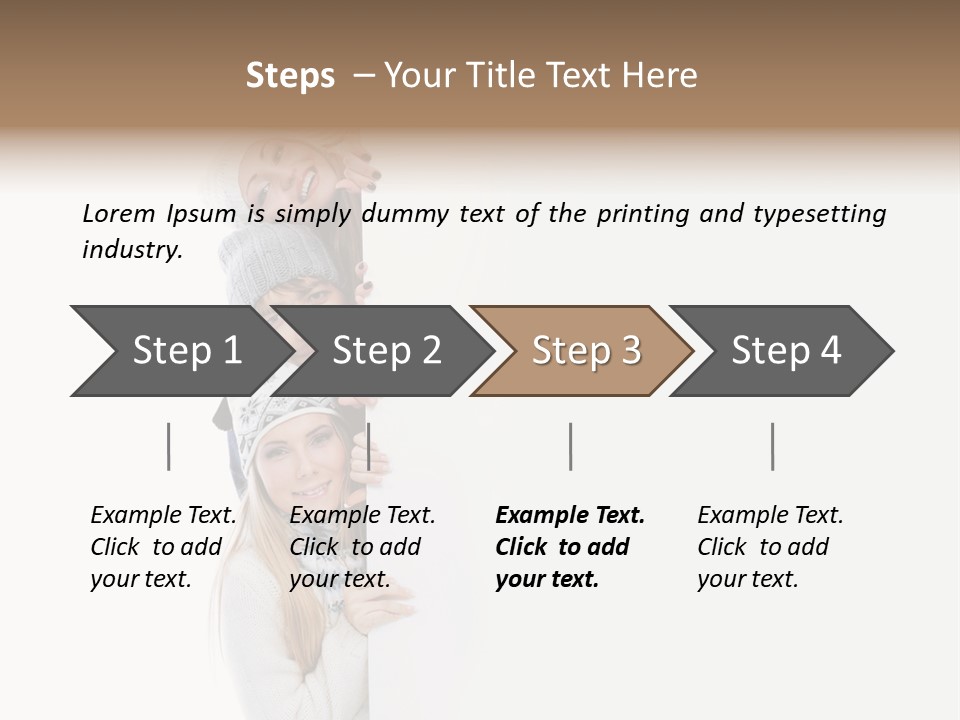 Steps – Your Title Text Here

Lorem Ipsum is simply dummy text of the printing and typesetting industry.

Step 1

Step 2

Step 3

Step 4

Example Text. Click to add your text.

Example Text. Click to add your text.

Example Text. Click to add your text.

Example Text. Click to add your text.